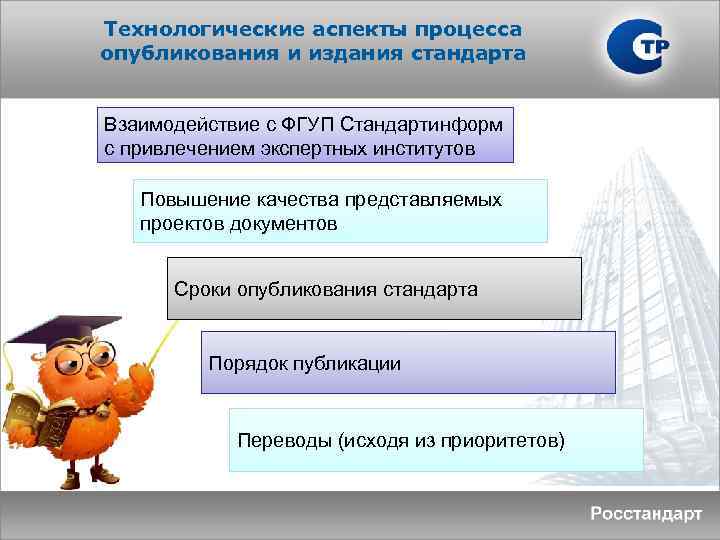 Технологические аспекты процесса опубликования и издания стандарта

СТР

Взаимодействие с ФГУП Стандартинформ с привлечением экспертных институтов

Повышение качества представляемых проектов документов

Сроки опубликования стандарта

Порядок публикации

Переводы (исходя из приоритетов)

Росстандарт